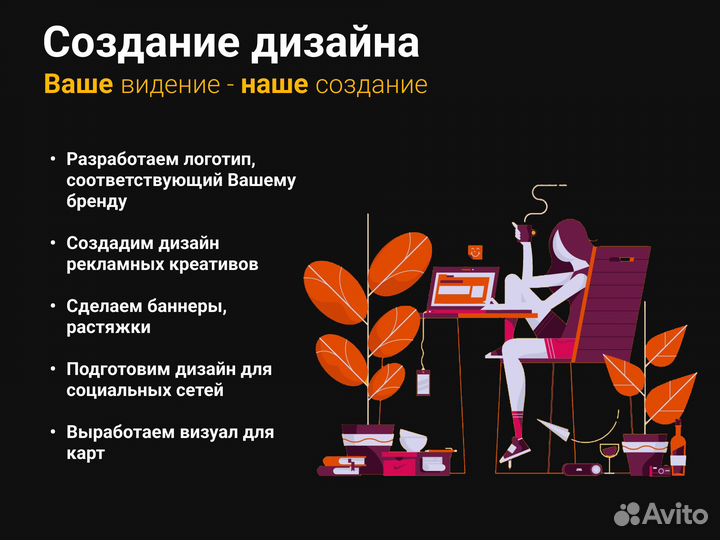 Создание дизайна
Ваше видение - наше создание

• Разработаем логотип, соответствующий Вашему бренду

• Создадим дизайн рекламных креативов

• Сделаем баннеры, растяжки

• Подготовим дизайн для социальных сетей

• Выработаем визуал для карт

Avito